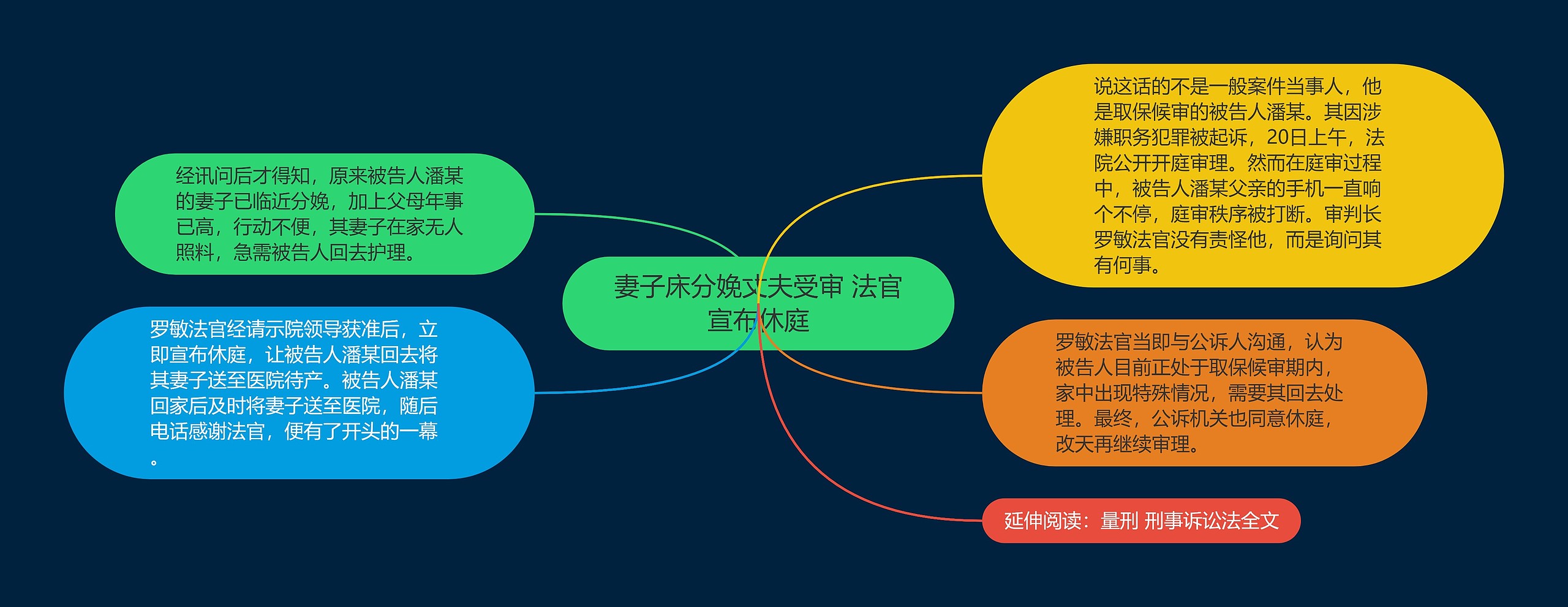 妻子床分娩丈夫受审 法官宣布休庭

说这话的不是一般案件当事人，他是取保候审的被告人潘某。其因涉嫌职务犯罪被起诉，20日上午，法院公开开庭审理。然而在庭审过程中，被告人潘某父亲的手机一直响个不停，庭审秩序被打断。审判长罗敏法官没有责怪他，而是询问其有何事。

经讯问后才得知，原来被告人潘某的妻子已临近分娩，加上父母年事已高，行动不便，其妻子在家无人照料，急需被告人回去护理。

罗敏法官当即与公诉人沟通，认为被告人目前正处于取保候审期内，家中出现特殊情况，需要其回去处理。最终，公诉机关也同意休庭，改天再继续审理。

罗敏法官经请示院领导获准后，立即宣布休庭，让被告人潘某回去将其妻子送至医院待产。被告人潘某回家后及时将妻子送至医院，随后电话感谢法官，便有了开头的一幕。

延伸阅读：量刑 刑事诉讼法全文